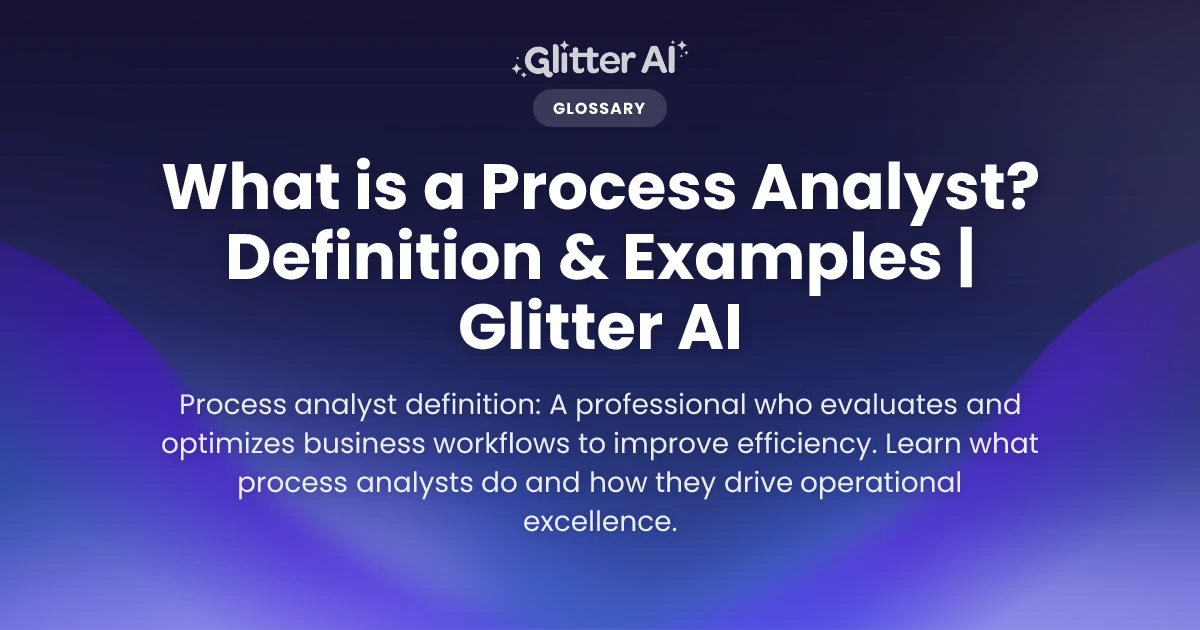 Glitter AI

GLOSSARY

What is a Process Analyst? Definition & Examples | Glitter AI

Process analyst definition: A professional who evaluates and optimizes business workflows to improve efficiency. Learn what process analysts do and how they drive operational excellence.